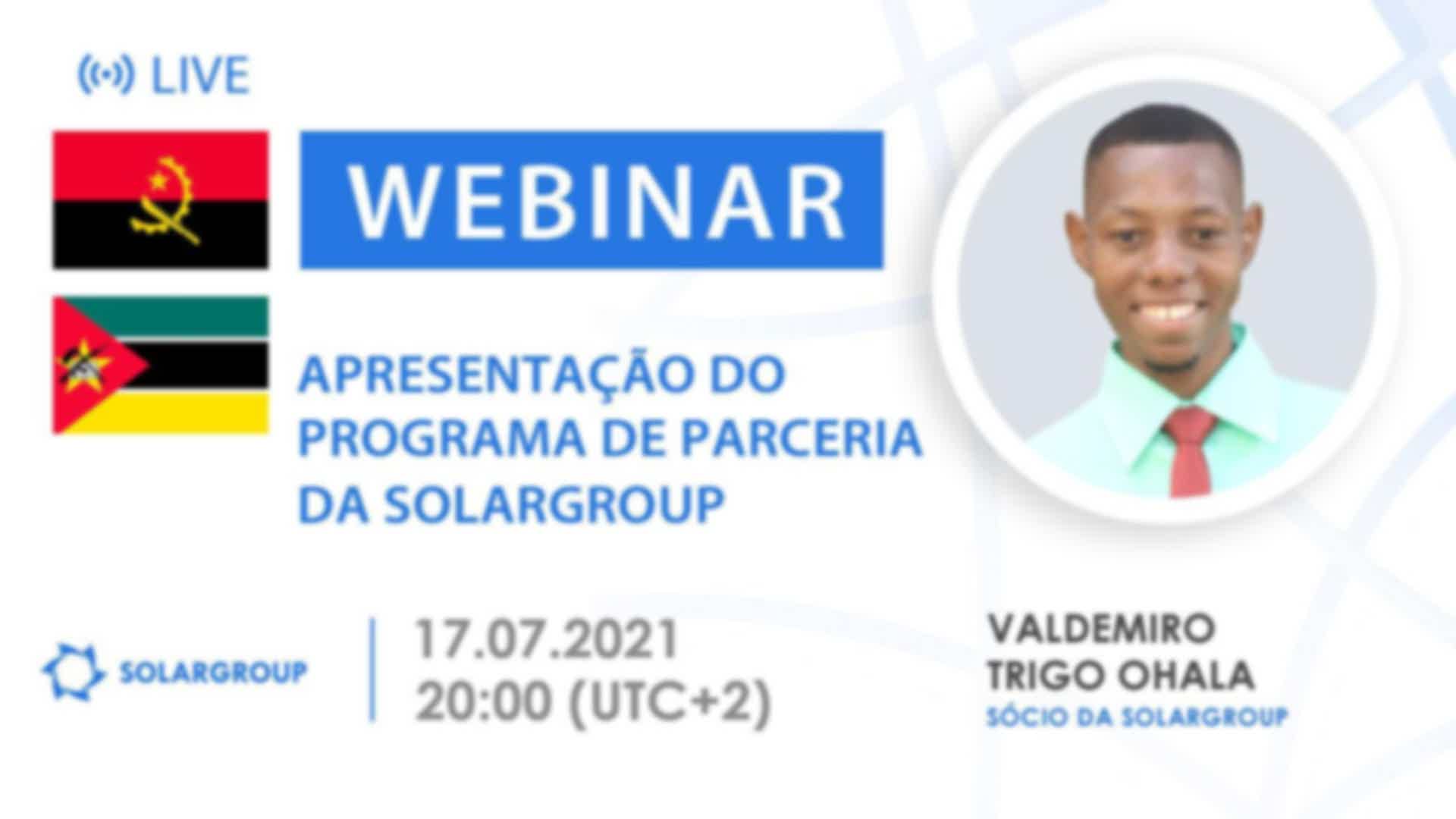 LIVE

WEBINAR

APRESENTAÇÃO DO PROGRAMA DE PARCERIA DA SOLARGROUP

SOLARGROUP

17.07.2021
20:00 (UTC+2)

VALDEMIRO TRIGO OHALA
SÓCIO DA SOLARGROUP